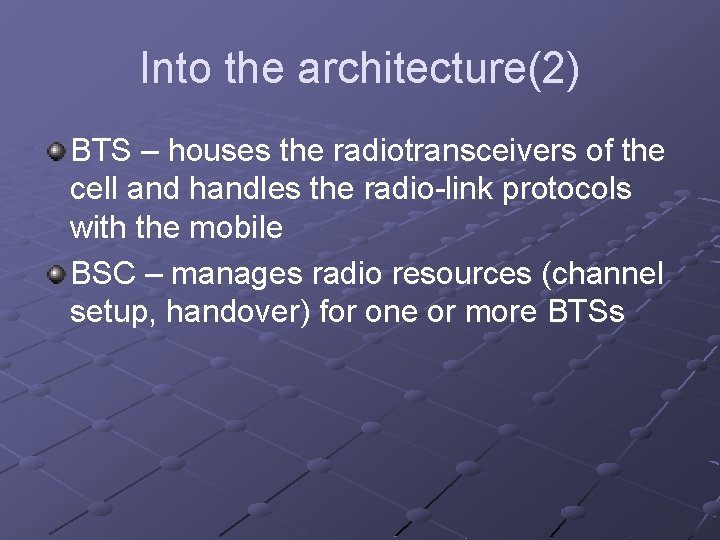 Into the architecture(2)

BTS – houses the radiotransceivers of the cell and handles the radio-link protocols with the mobile

BSC – manages radio resources (channel setup, handover) for one or more BTSs